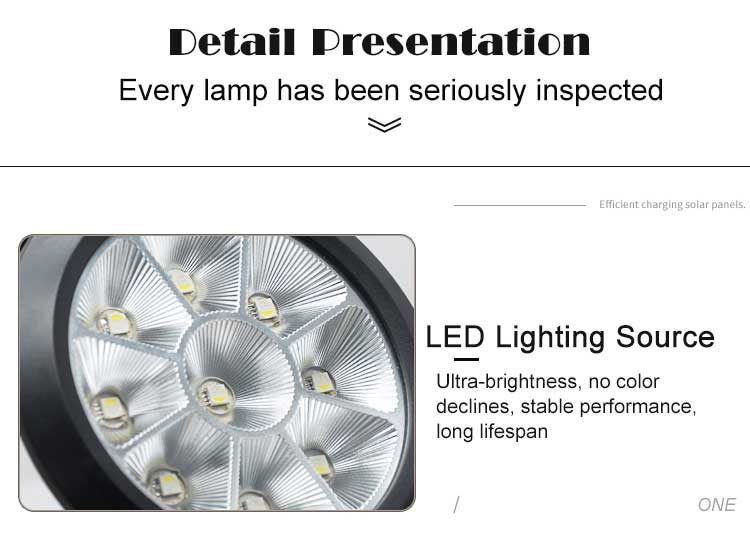 Detail Presentation

Every lamp has been seriously inspected

Efficient charging solar panels.

LED Lighting Source

Ultra-brightness, no color declines, stable performance, long lifespan

/

ONE